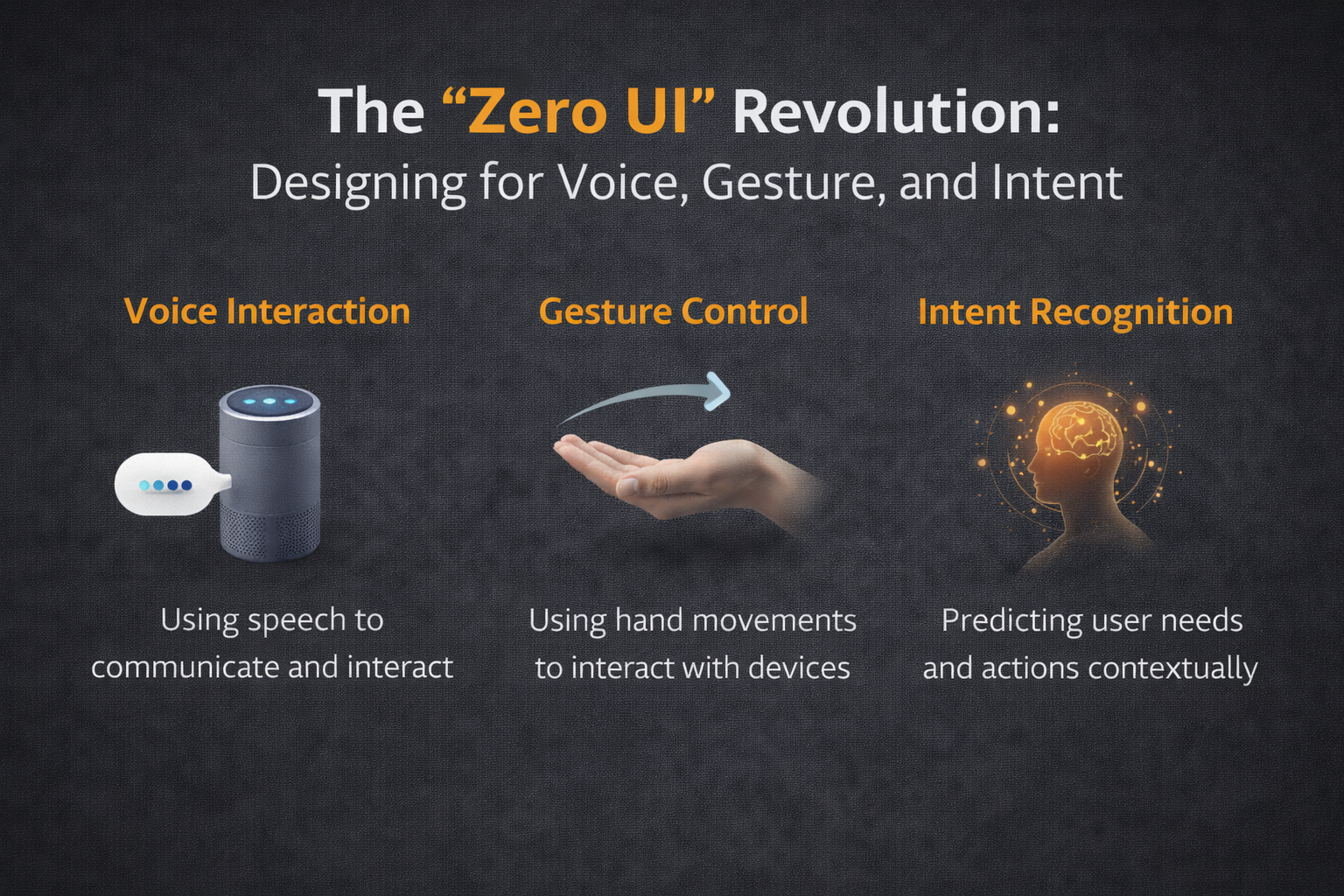 The “Zero UI” Revolution:
Designing for Voice, Gesture, and Intent

Voice Interaction

Using speech to communicate and interact

Gesture Control

Using hand movements to interact with devices

Intent Recognition

Predicting user needs and actions contextually